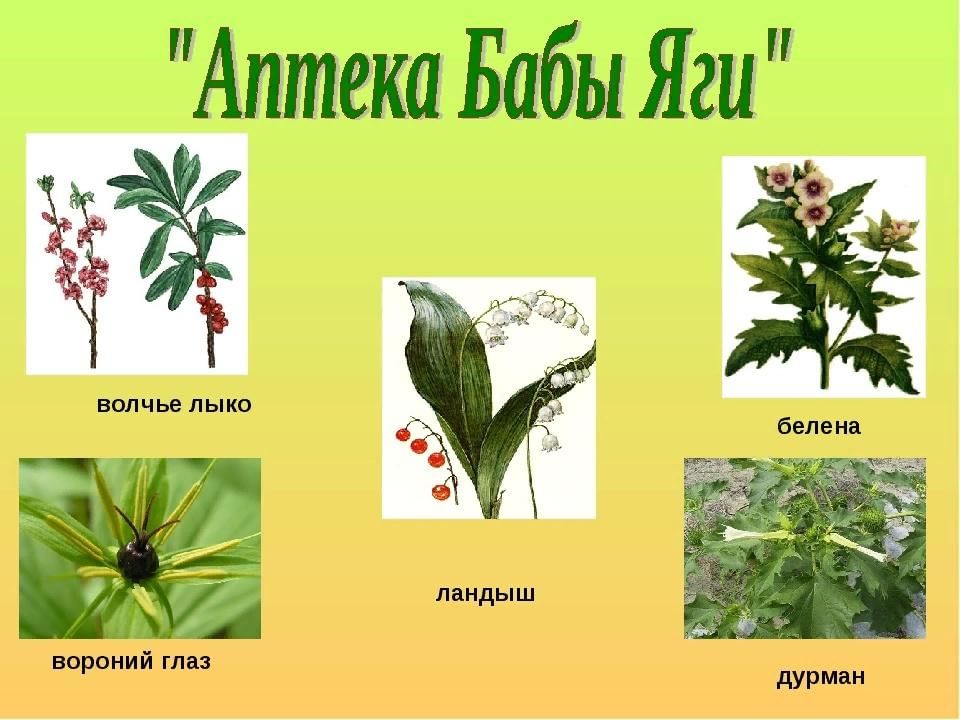 "Аптека Бабы Яги"

волчье лыко

белена

ландыш

вороний глаз

дурман